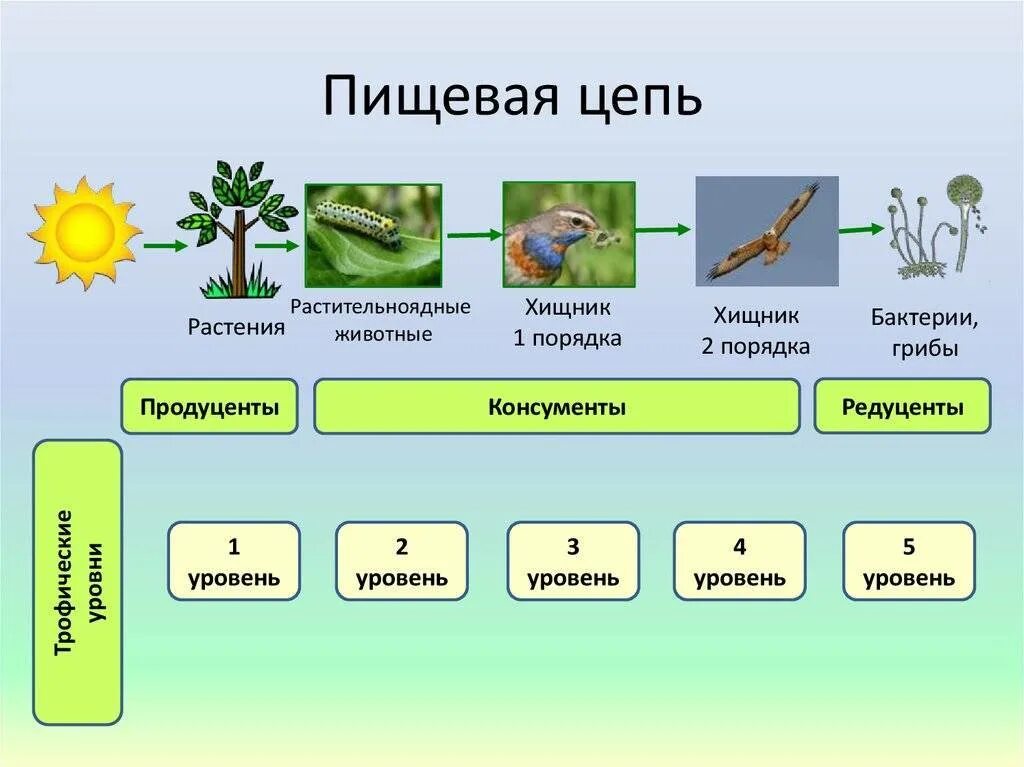 Пищевая цепь

Растения

Растительноядные животные

Хищник 1 порядка

Хищник 2 порядка

Бактерии, грибы

Продуценты

Консументы

Редуценты

Трофические уровни

1 уровень

2 уровень

3 уровень

4 уровень

5 уровень